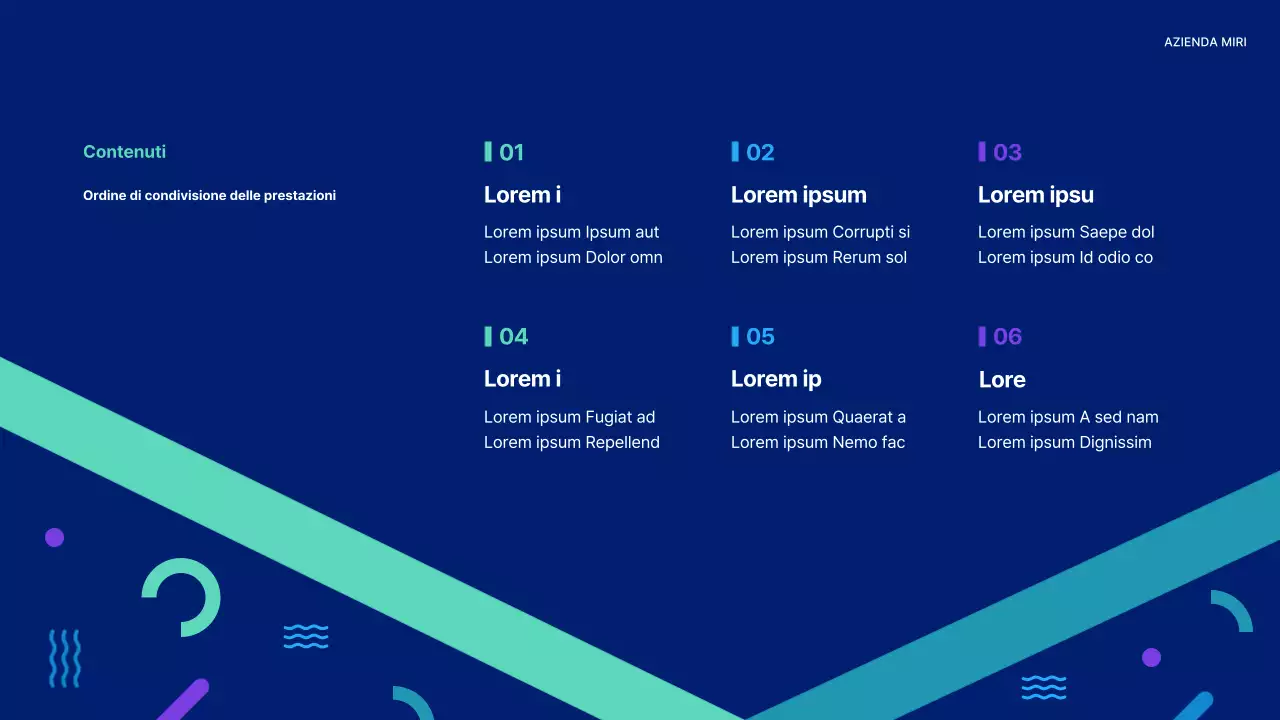 AZIENDA MIRI

Contenuti

Ordine di condivisione delle prestazioni

01

Lorem i

Lorem ipsum Ipsum aut
Lorem ipsum Dolor omn

02

Lorem ipsum

Lorem ipsum Corrupti si
Lorem ipsum Rerum sol

03

Lorem ipsu

Lorem ipsum Saepe dol
Lorem ipsum Id odio co

04

Lorem i

Lorem ipsum Fugiat ad
Lorem ipsum Repellend

05

Lorem ip

Lorem ipsum Quaerat a
Lorem ipsum Nemo fac

06

Lore

Lorem ipsum A sed nam
Lorem ipsum Dignissim